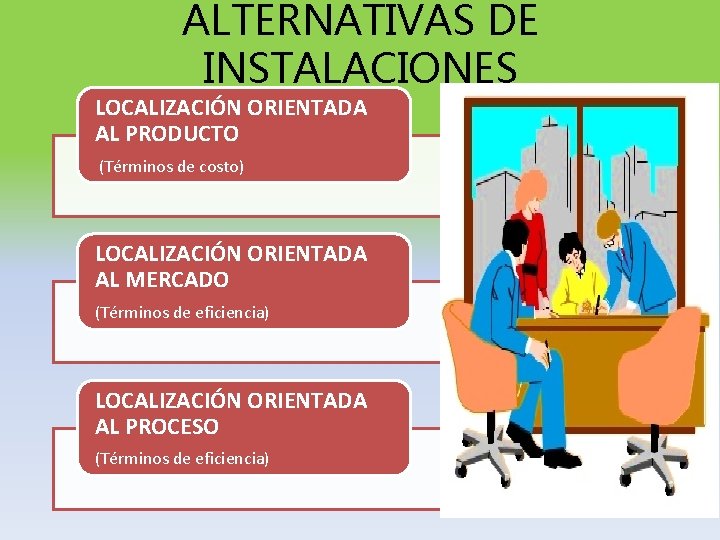 ALTERNATIVAS DE INSTALACIONES

LOCALIZACIÓN ORIENTADA AL PRODUCTO
(Términos de costo)

LOCALIZACIÓN ORIENTADA AL MERCADO
(Términos de eficiencia)

LOCALIZACIÓN ORIENTADA AL PROCESO
(Términos de eficiencia)